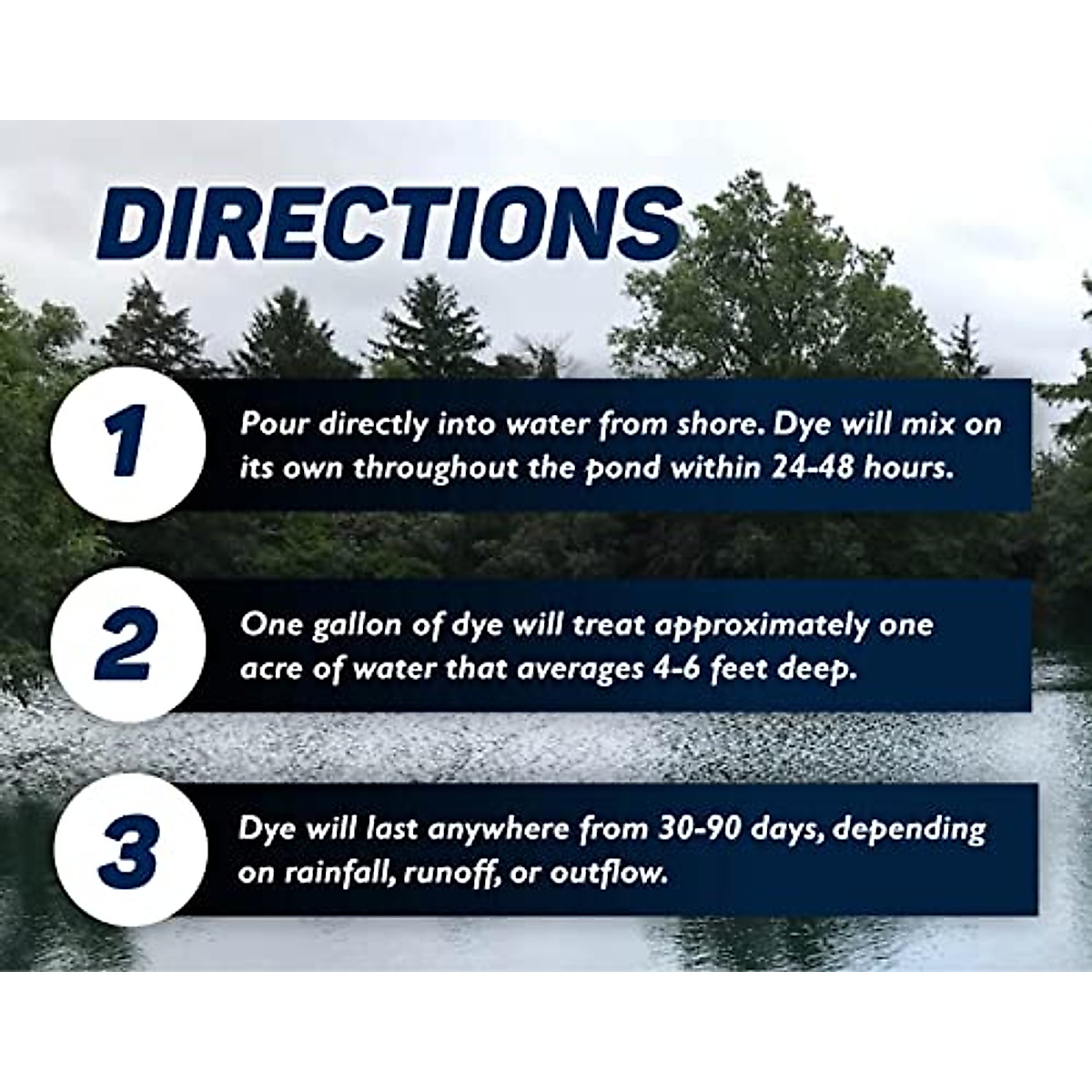 DIRECTIONS

1

Pour directly into water from shore. Dye will mix on its own throughout the pond within 24-48 hours.

2

One gallon of dye will treat approximately one acre of water that averages 4-6 feet deep.

3

Dye will last anywhere from 30-90 days, depending on rainfall, runoff, or outflow.